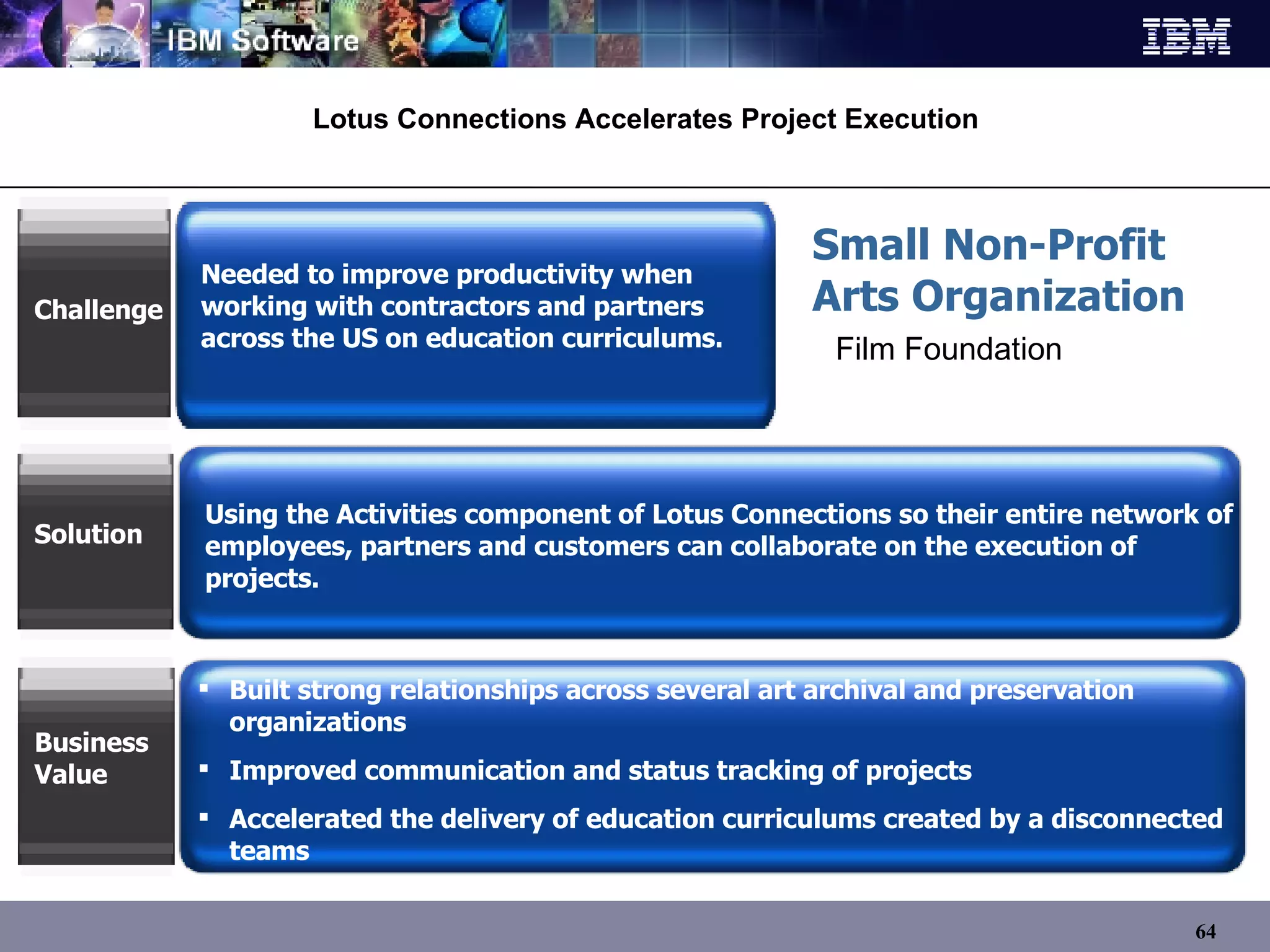 IBM Software

IBM

Lotus Connections Accelerates Project Execution

Challenge

Needed to improve productivity when working with contractors and partners across the US on education curriculums.

Small Non-Profit Arts Organization

Film Foundation

Solution

Using the Activities component of Lotus Connections so their entire network of employees, partners and customers can collaborate on the execution of projects.

Business Value

▪ Built strong relationships across several art archival and preservation organizations

▪ Improved communication and status tracking of projects

▪ Accelerated the delivery of education curriculums created by a disconnected teams

64